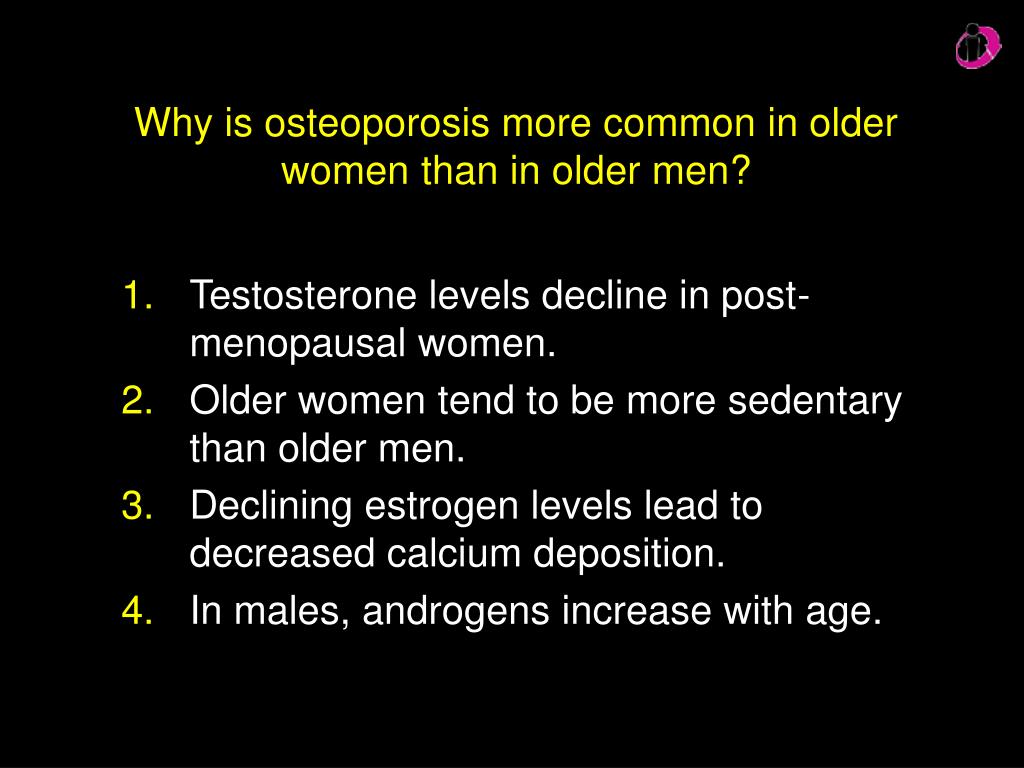 Why is osteoporosis more common in older women than in older men?

1. Testosterone levels decline in post-menopausal women.
2. Older women tend to be more sedentary than older men.
3. Declining estrogen levels lead to decreased calcium deposition.
4. In males, androgens increase with age.